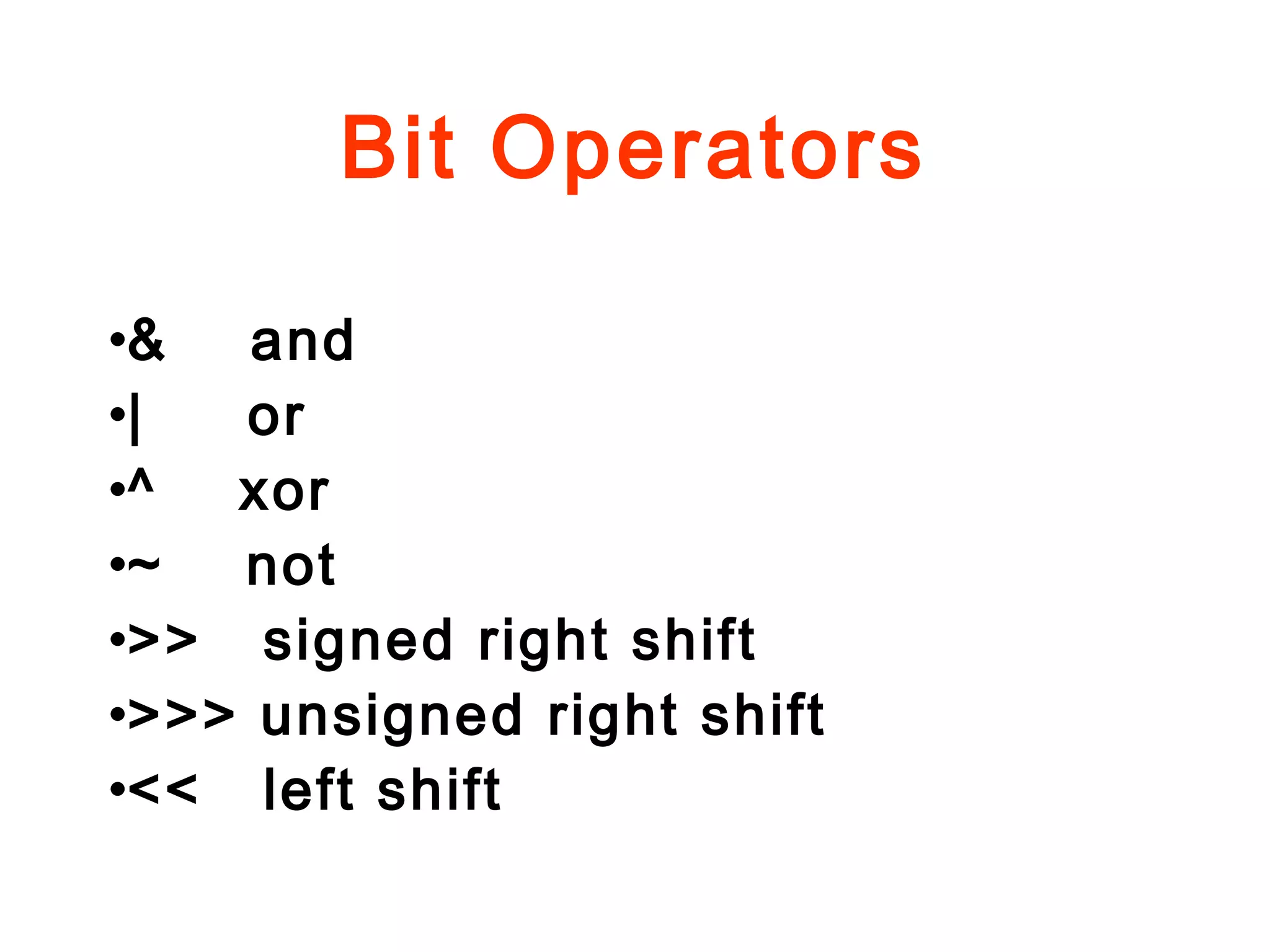 Bit Operators

•& and
•| or
•^ xor
•~ not
•>> signed right shift
•>>> unsigned right shift
•<< left shift